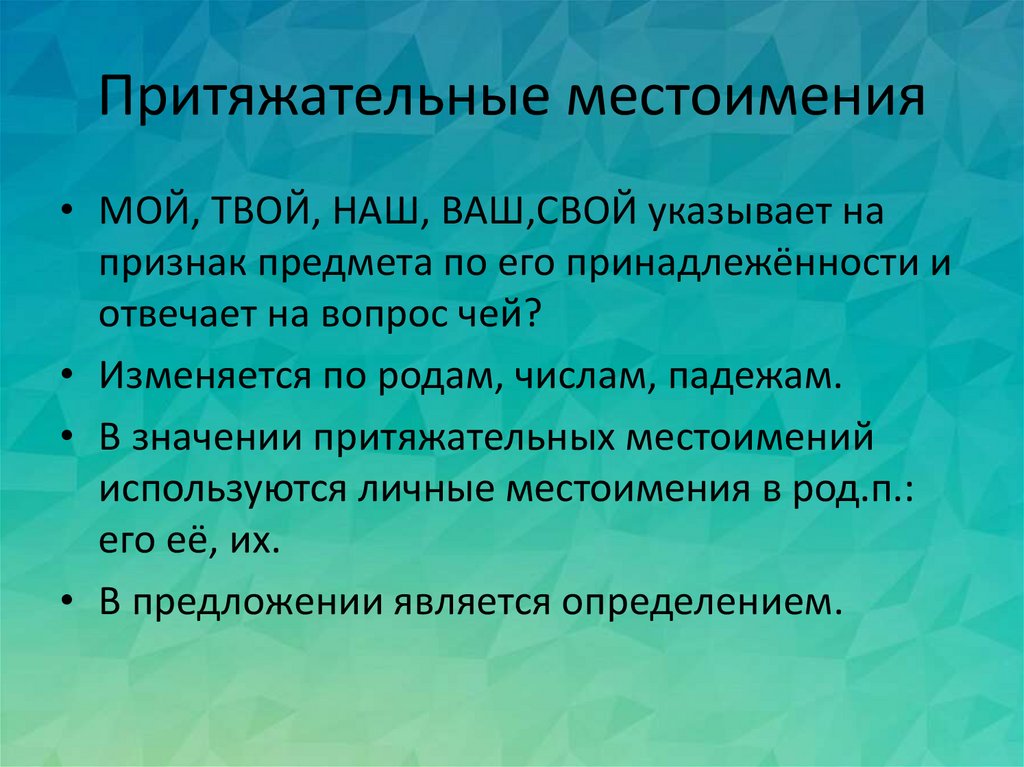 Притяжательные местоимения

• МОЙ, ТВОЙ, НАШ, ВАШ,СВОЙ указывает на признак предмета по его принадлежённости и отвечает на вопрос чей?

• Изменяется по родам, числам, падежам.

• В значении притяжательных местоимений используются личные местоимения в род.п.: его её, их.

• В предложении является определением.